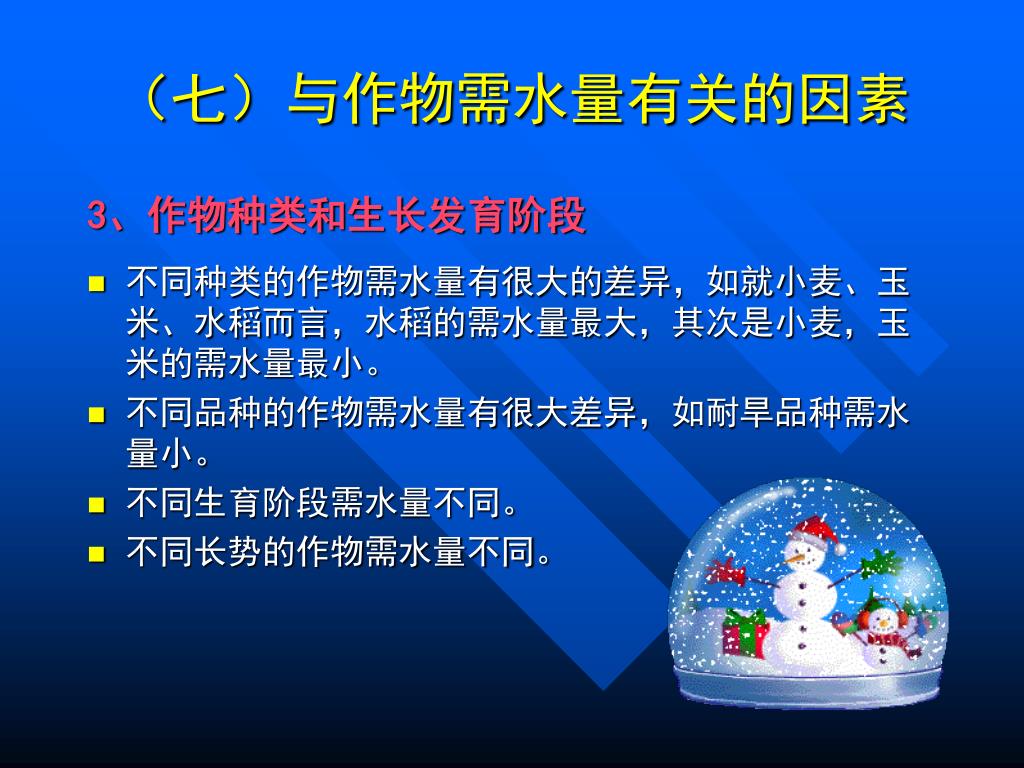 （七）与作物需水量有关的因素

3、作物种类和生长发育阶段

- 不同种类的作物需水量有很大的差异，如就小麦、玉米、水稻而言，水稻的需水量最大，其次是小麦，玉米的需水量最小。
- 不同品种的作物需水量有很大差异，如耐旱品种需水量小。
- 不同生育阶段需水量不同。
- 不同长势的作物需水量不同。